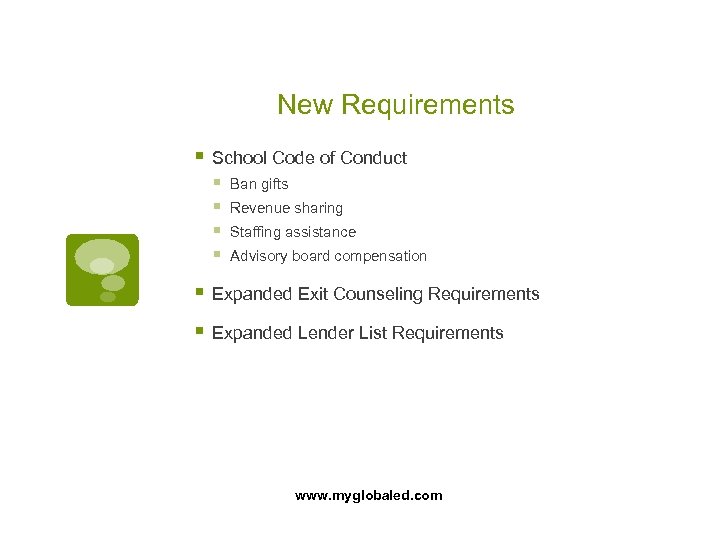 New Requirements

- School Code of Conduct
  - Ban gifts
  - Revenue sharing
  - Staffing assistance
  - Advisory board compensation
- Expanded Exit Counseling Requirements
- Expanded Lender List Requirements

www.myglobaled.com